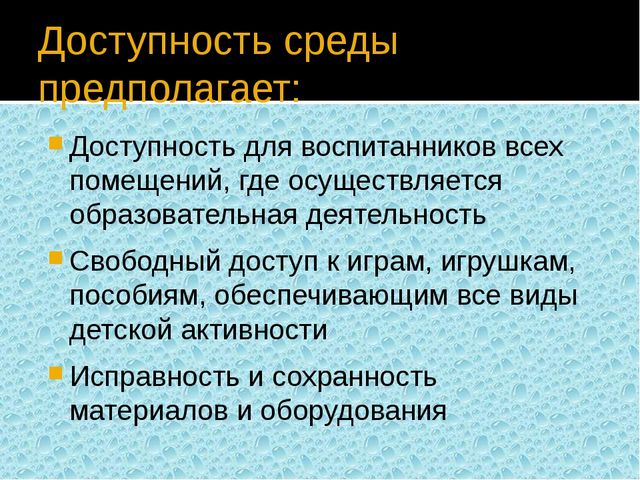 Доступность среды предполагает:

Доступность для воспитанников всех помещений, где осуществляется образовательная деятельность

Свободный доступ к играм, игрушкам, пособиям, обеспечивающим все виды детской активности

Исправность и сохранность материалов и оборудования